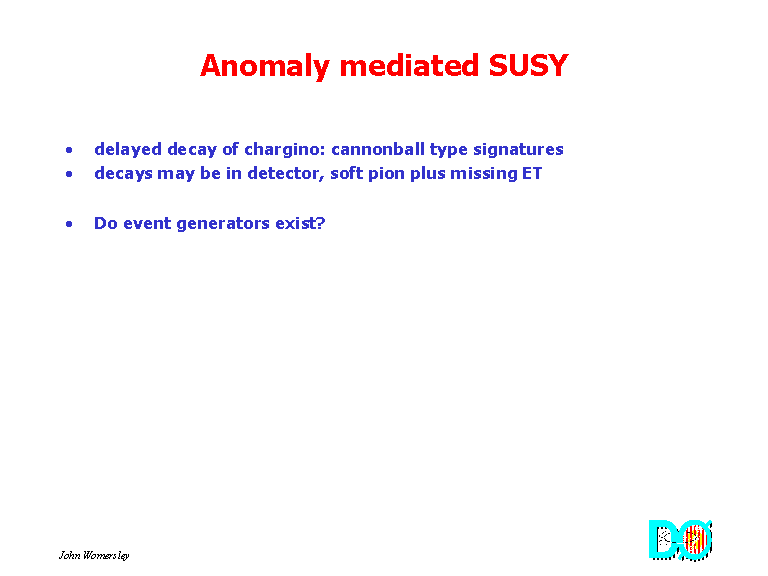 Anomaly mediated SUSY

• delayed decay of chargino: cannonball type signatures
• decays may be in detector, soft pion plus missing ET

• Do event generators exist?

John Womersley

DØ